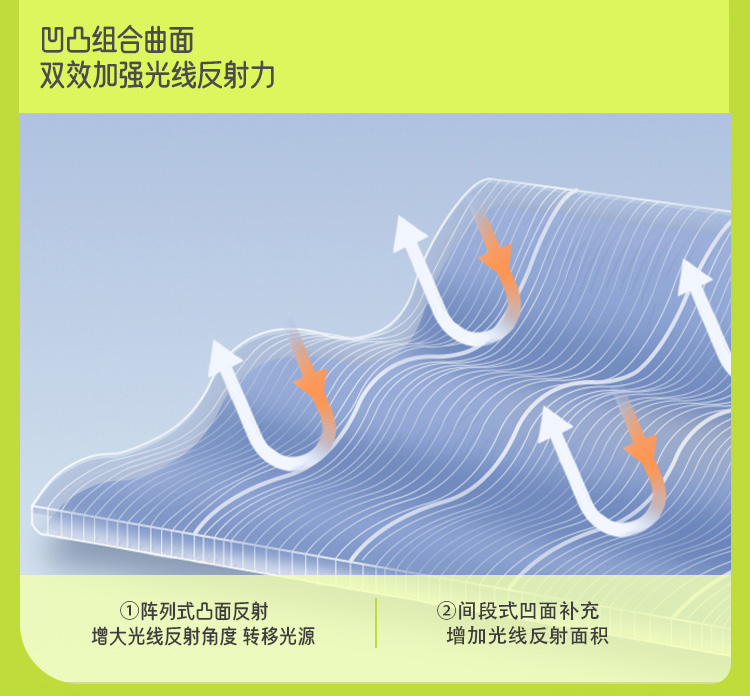 凹凸组合曲面
双效加强光线反射力

①阵列式凸面反射
增大光线反射角度 转移光源

②间段式凹面补充
增加光线反射面积